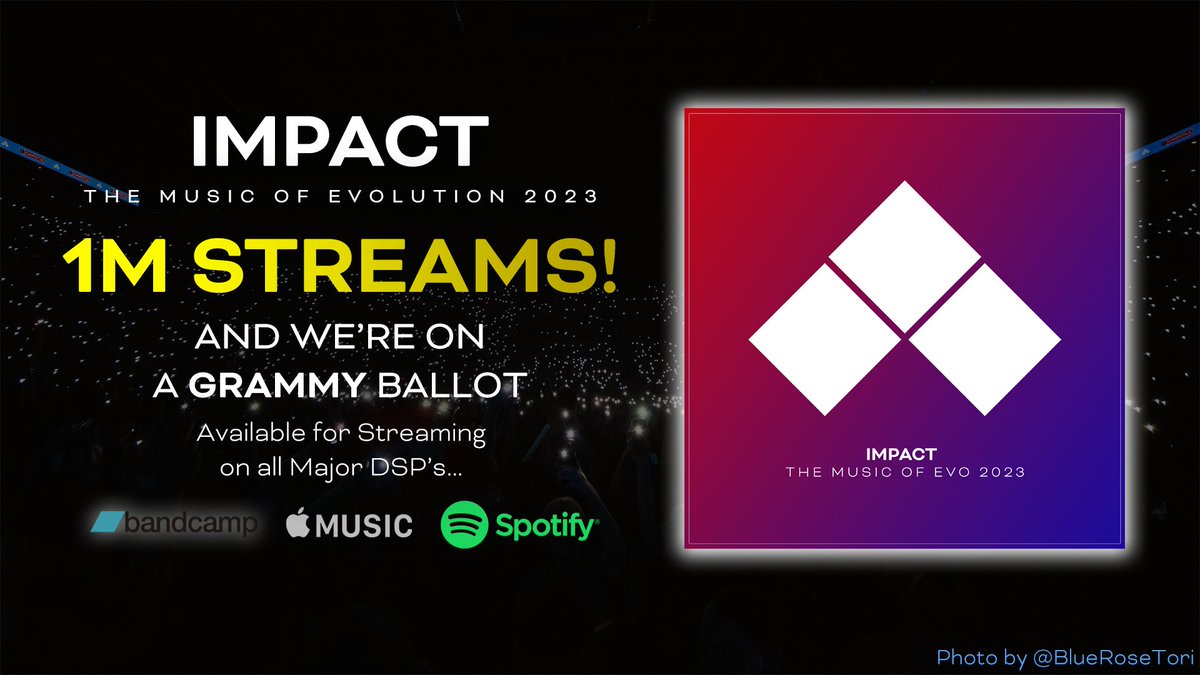 IMPACT
THE MUSIC OF EVOLUTION 2023

1M STREAMS!

AND WE'RE ON A GRAMMY BALLOT

Available for Streaming on all Major DSP's...

bandcamp MUSIC Spotify

IMPACT
THE MUSIC OF EVO 2023

Photo by @BlueRoseTori